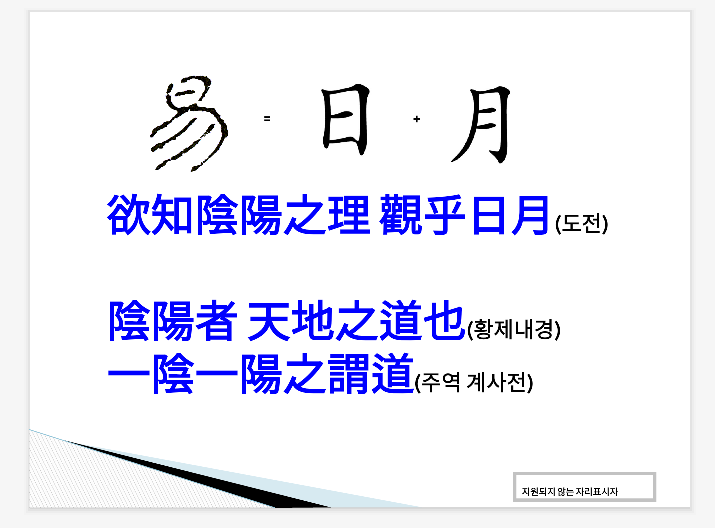 易 = 日 + 月

欲知陰陽之理 觀乎日月(도전)

陰陽者 天地之道也(황제내경)
一陰一陽之謂道(주역 계사전)

지원되지 않는 자리표시자